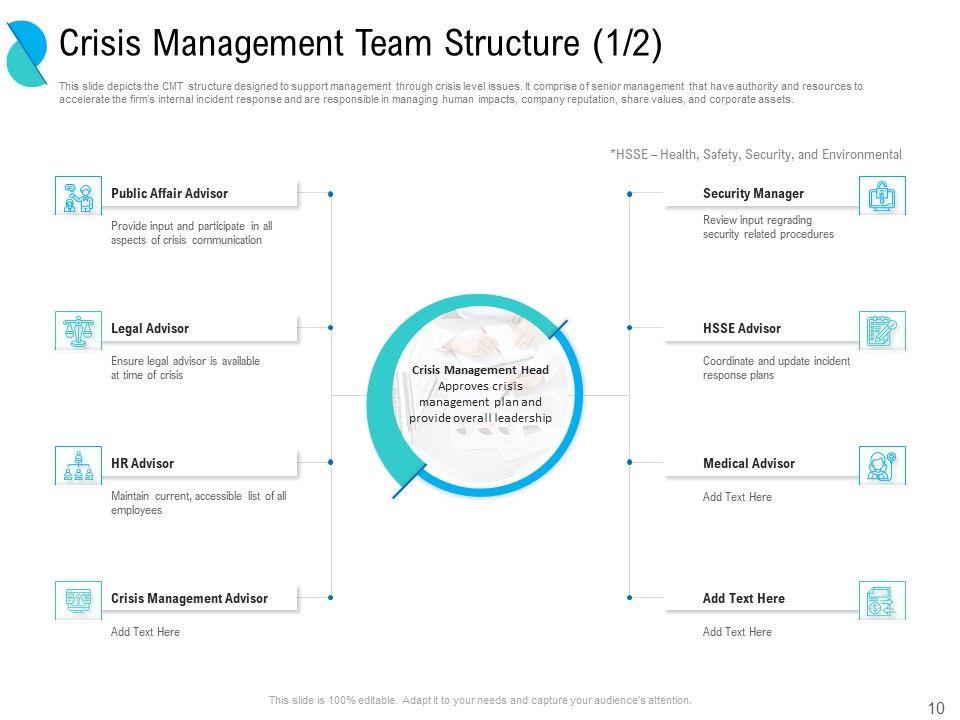 Crisis Management Team Structure (1/2)

This slide depicts the CMT structure designed to support management through crisis level issues. It comprise of senior management that have authority and resources to accelerate the firm's internal incident response and are responsible in managing human impacts, company reputation, share values, and corporate assets.

*HSSE – Health, Safety, Security, and Environmental

Public Affair Advisor

Provide input and participate in all aspects of crisis communication

Legal Advisor

Ensure legal advisor is available at time of crisis

HR Advisor

Maintain current, accessible list of all employees

Crisis Management Advisor

Add Text Here

Crisis Management Head
Approves crisis management plan and provide overall leadership

Security Manager

Review input regrading security related procedures

HSSE Advisor

Coordinate and update incident response plans

Medical Advisor

Add Text Here

Add Text Here

Add Text Here

This slide is 100% editable. Adapt it to your needs and capture your audience's attention.

10